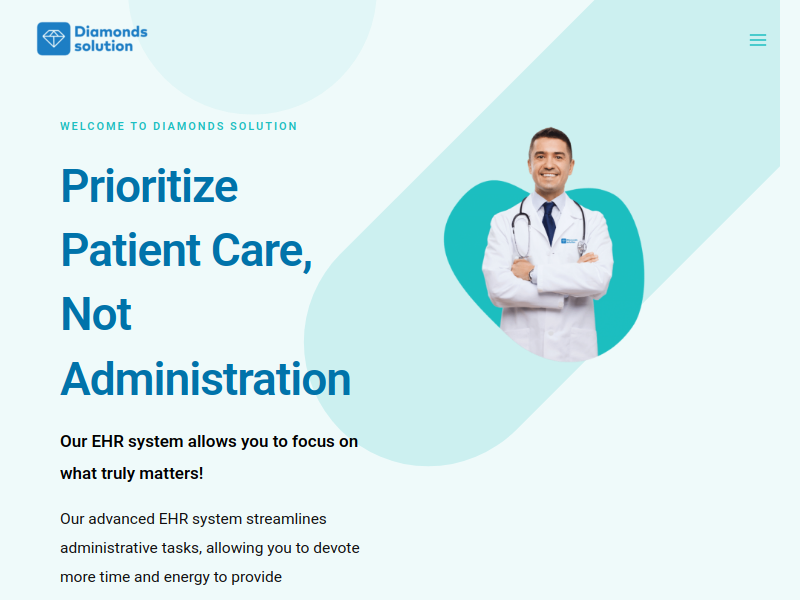 Diamonds solution

WELCOME TO DIAMONDS SOLUTION

Prioritize Patient Care, Not Administration

Our EHR system allows you to focus on what truly matters!

Our advanced EHR system streamlines administrative tasks, allowing you to devote more time and energy to provide